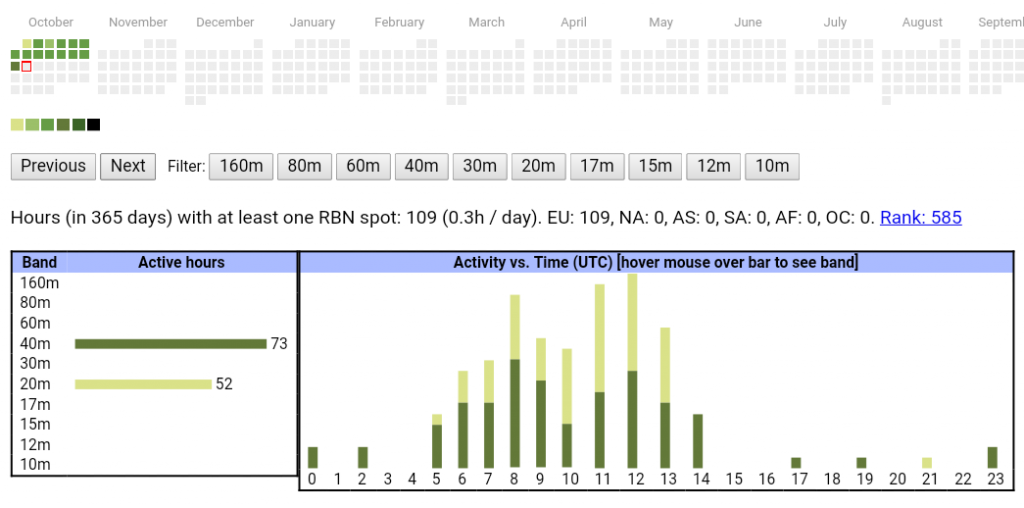 October November December January February March April May June July August Septem

Previous Next Filter: 160m 80m 60m 40m 30m 20m 17m 15m 12m 10m

Hours (in 365 days) with at least one RBN spot: 109 (0.3h / day). EU: 109, NA: 0, AS: 0, SA: 0, AF: 0, OC: 0. Rank: 585

| Band | Active hours |
|---|---|
| 160m | |
| 80m | |
| 60m | |
| 40m | 73 |
| 30m | |
| 20m | 52 |
| 17m | |
| 15m | |
| 12m | |
| 10m | |

Activity vs. Time (UTC) [hover mouse over bar to see band]

0 1 2 3 4 5 6 7 8 9 10 11 12 13 14 15 16 17 18 19 20 21 22 23